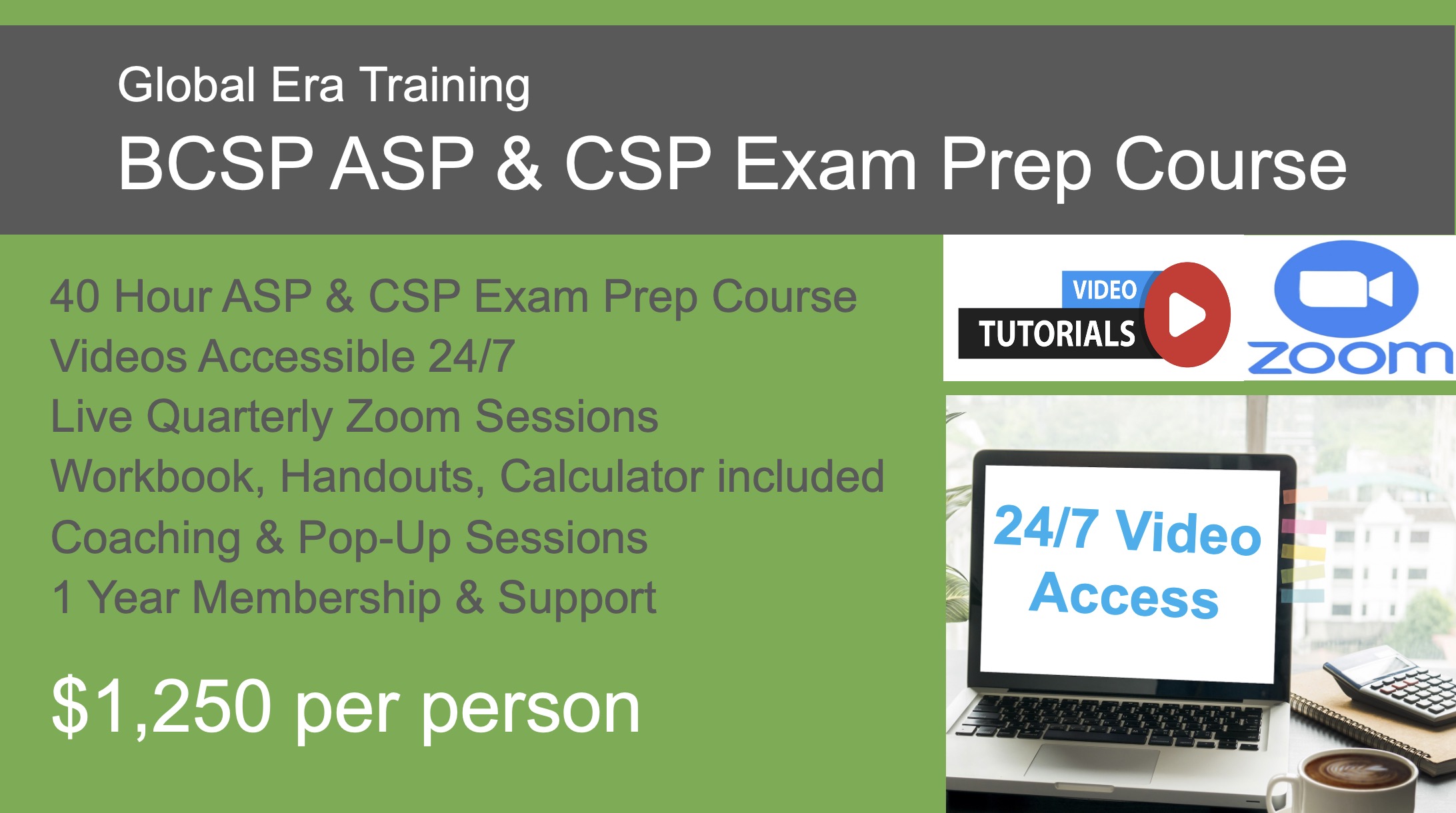 Global Era Training
BCSP ASP & CSP Exam Prep Course

40 Hour ASP & CSP Exam Prep Course
Videos Accessible 24/7
Live Quarterly Zoom Sessions
Workbook, Handouts, Calculator included
Coaching & Pop-Up Sessions
1 Year Membership & Support

$1,250 per person

VIDEO
TUTORIALS

zoom

24/7 Video Access